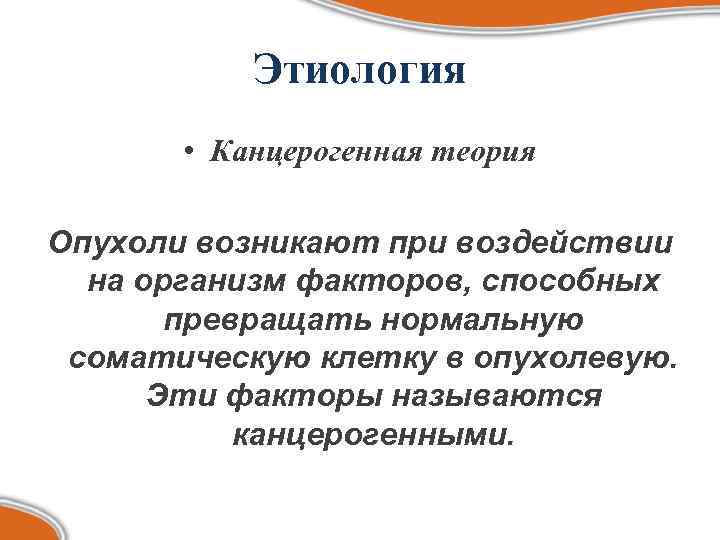 Этиология

• Канцерогенная теория

Опухоли возникают при воздействии на организм факторов, способных превращать нормальную соматическую клетку в опухолевую. Эти факторы называются канцерогенными.